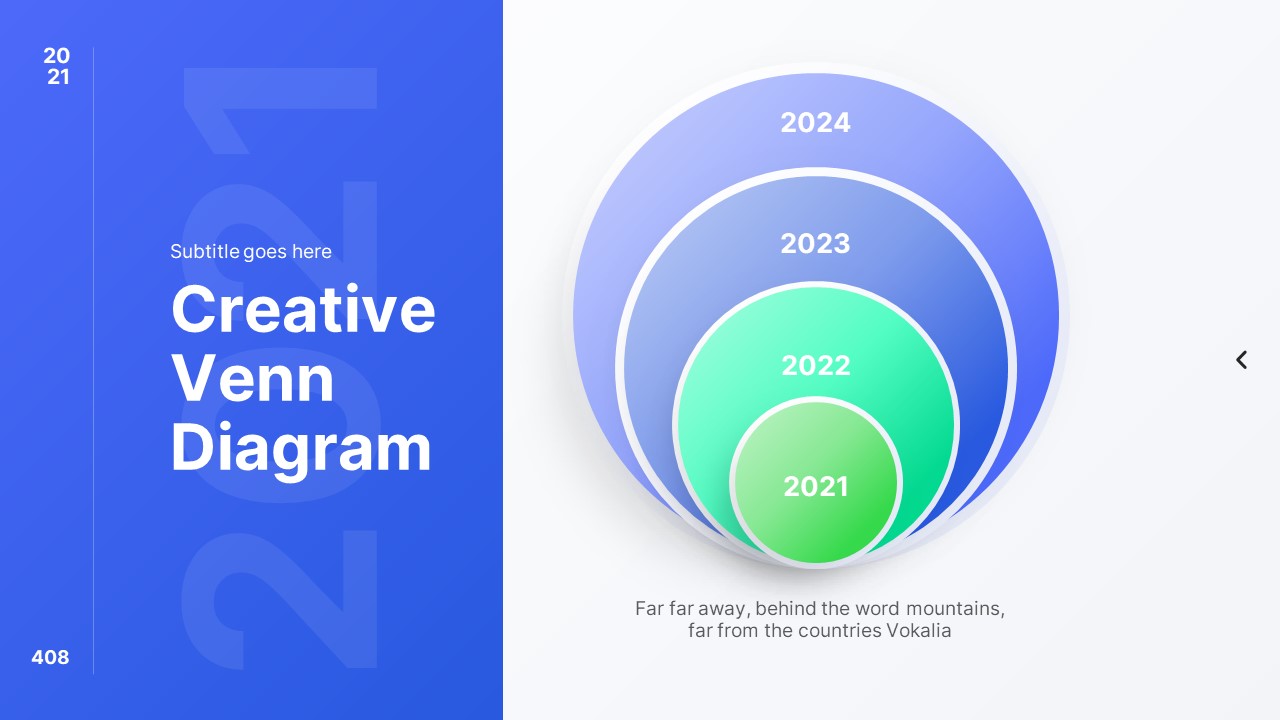 20
21

2021

Subtitle goes here

Creative Venn Diagram

408

2024

2023

2022

2021

Far far away, behind the word mountains, far from the countries Vokalia